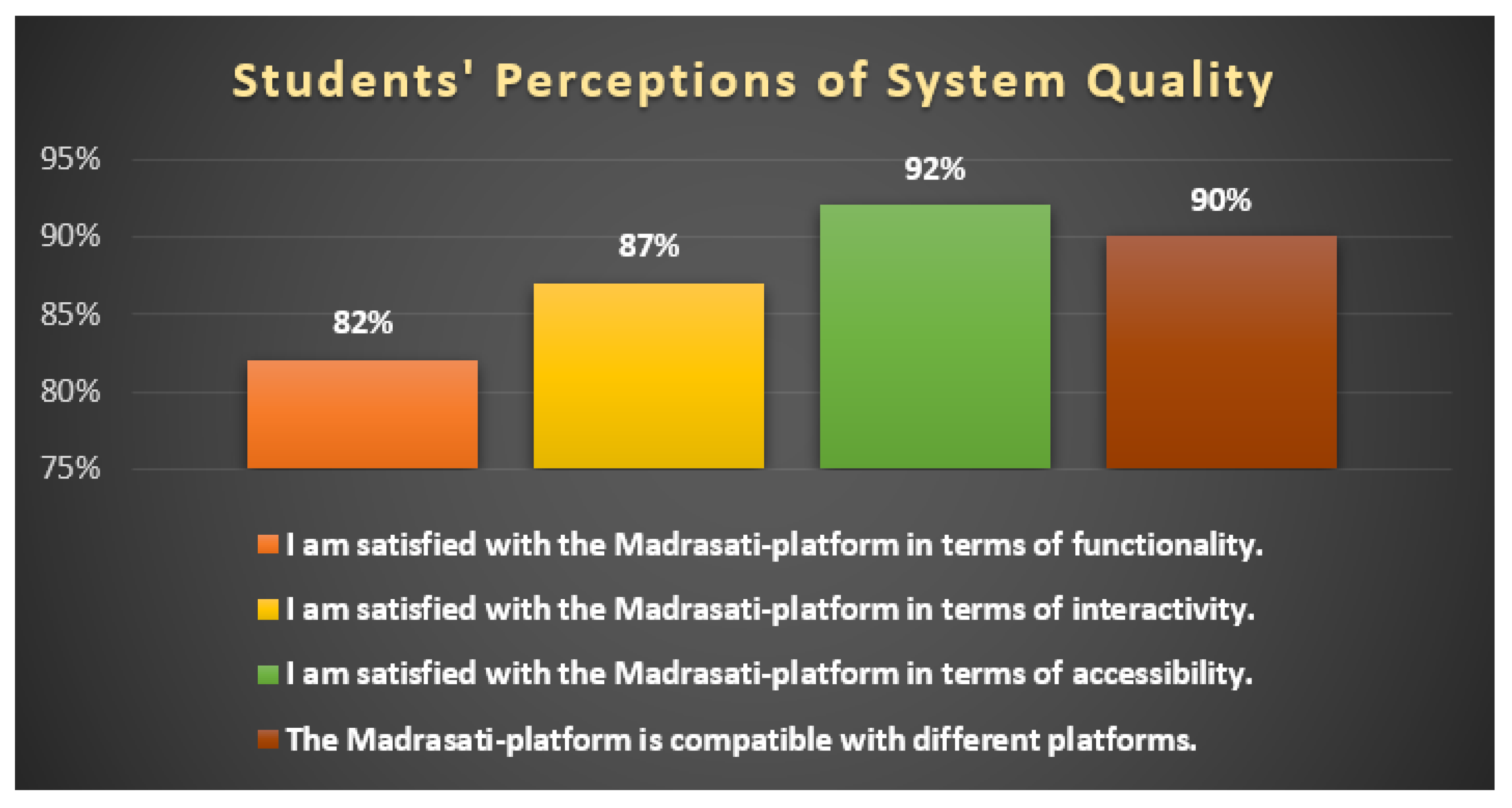 Students' Perceptions of System Quality

95%
90%
85%
80%
75%

82%
87%
92%
90%

I am satisfied with the Madrasati-platform in terms of functionality.
I am satisfied with the Madrasati-platform in terms of interactivity.
I am satisfied with the Madrasati-platform in terms of accessibility.
The Madrasati-platform is compatible with different platforms.